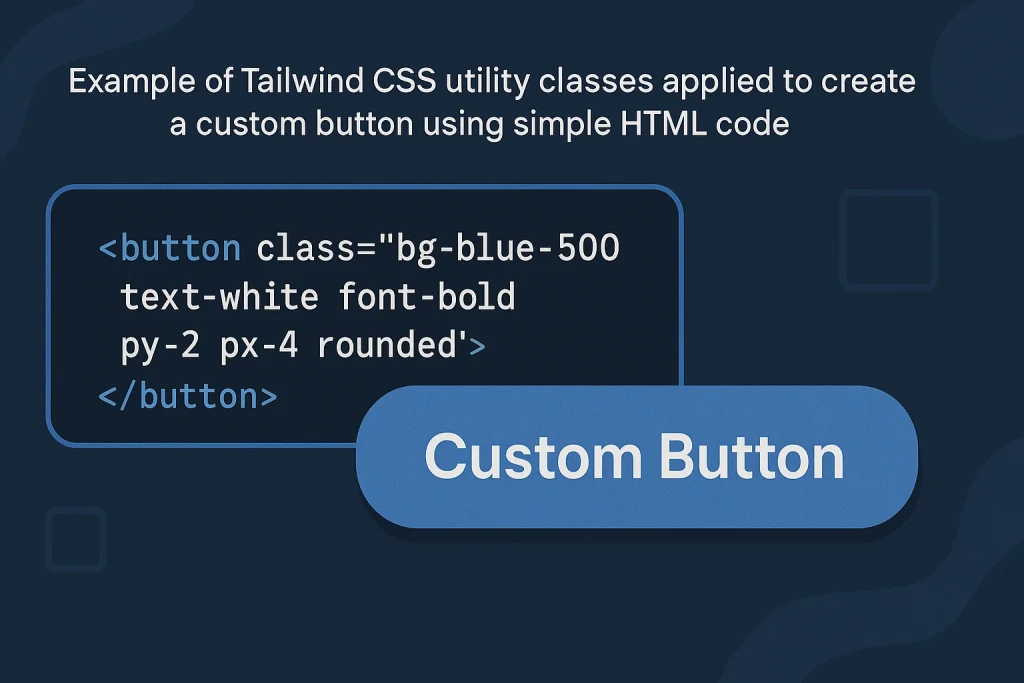 Example of Tailwind CSS utility classes applied to create a custom button using simple HTML code

<button class="bg-blue-500
text-white font-bold
py-2 px-4 rounded'>
</button>

Custom Button